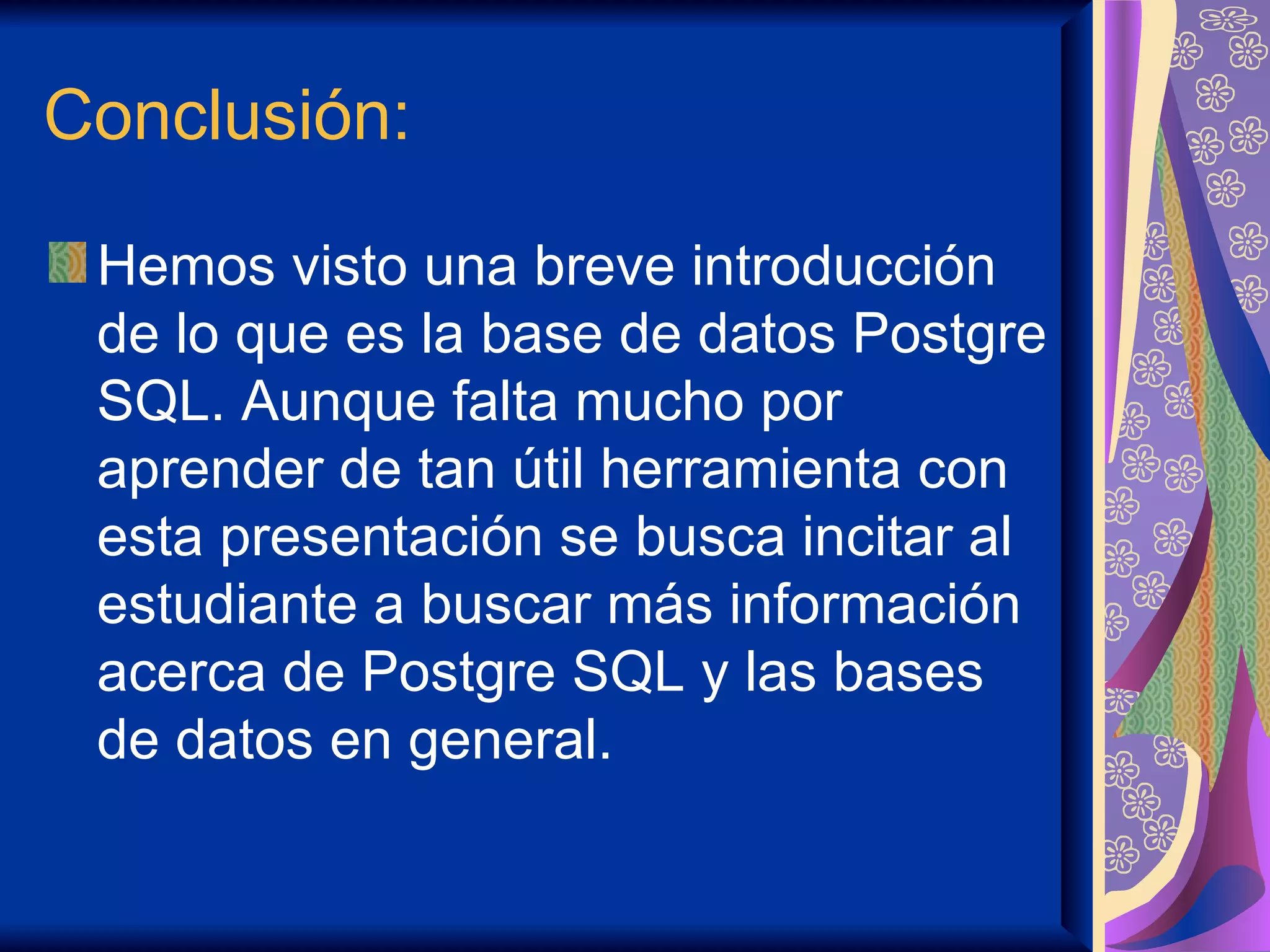 Conclusión:

Hemos visto una breve introducción de lo que es la base de datos Postgre SQL. Aunque falta mucho por aprender de tan útil herramienta con esta presentación se busca incitar al estudiante a buscar más información acerca de Postgre SQL y las bases de datos en general.